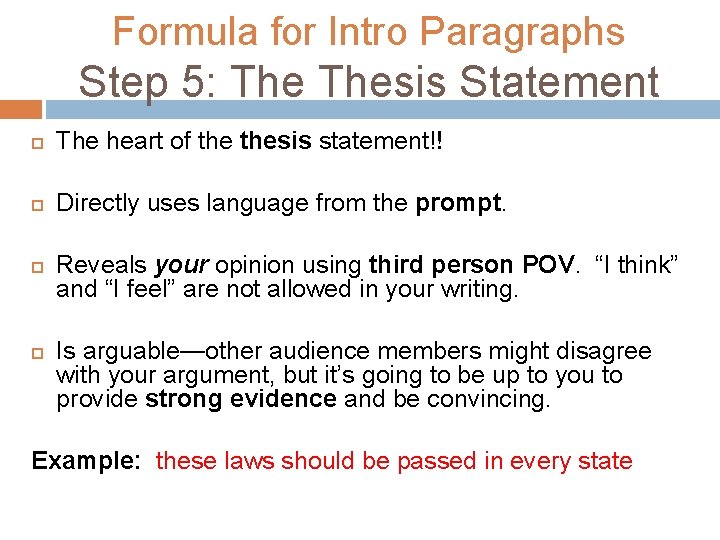 Formula for Intro Paragraphs
Step 5: The Thesis Statement

The heart of the thesis statement!!

Directly uses language from the prompt.

Reveals your opinion using third person POV. “I think” and “I feel” are not allowed in your writing.

Is arguable—other audience members might disagree with your argument, but it’s going to be up to you to provide strong evidence and be convincing.

Example: these laws should be passed in every state